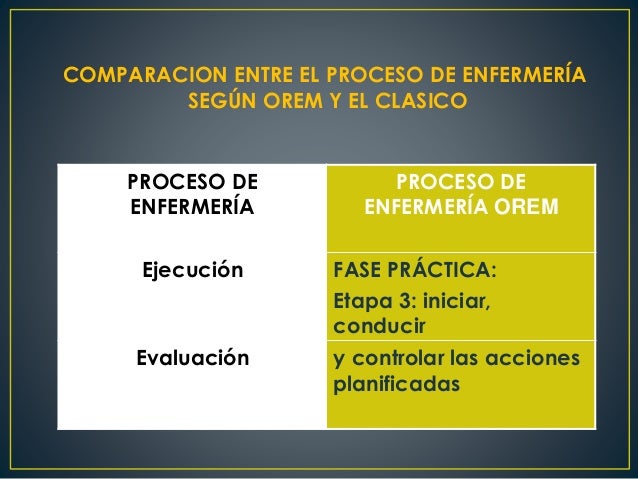 COMPARACION ENTRE EL PROCESO DE ENFERMERÍA SEGÚN OREM Y EL CLASICO

| PROCESO DE ENFERMERÍA | PROCESO DE ENFERMERÍA OREM |
|---|---|
| Ejecución | FASE PRÁCTICA: Etapa 3: iniciar, conducir |
| Evaluación | y controlar las acciones planificadas |